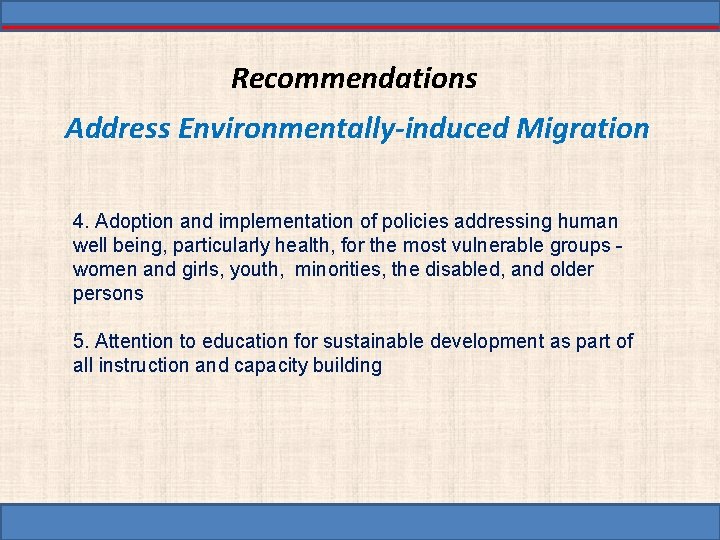 Recommendations

Address Environmentally-induced Migration

4. Adoption and implementation of policies addressing human well being, particularly health, for the most vulnerable groups - women and girls, youth, minorities, the disabled, and older persons

5. Attention to education for sustainable development as part of all instruction and capacity building